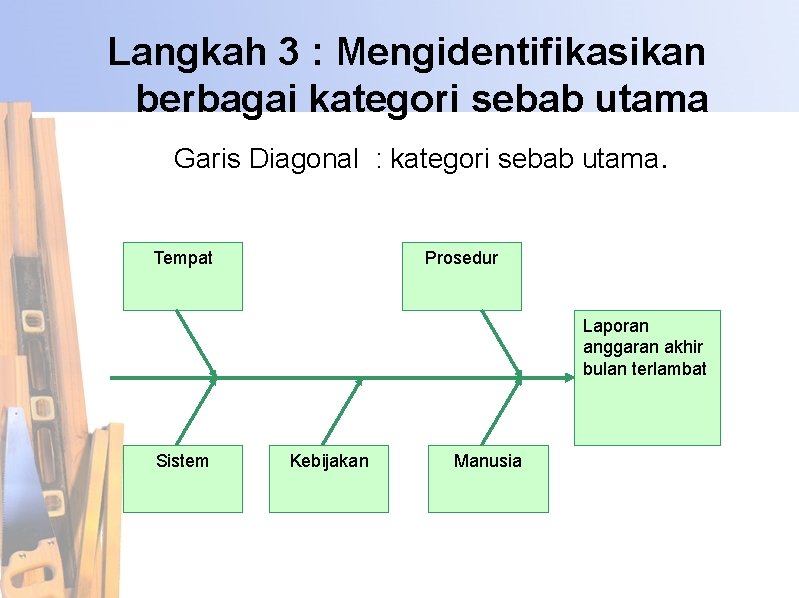 Langkah 3 : Mengidentifikasikan berbagai kategori sebab utama

Garis Diagonal : kategori sebab utama.

Tempat

Prosedur

Laporan anggaran akhir bulan terlambat

Sistem

Kebijakan

Manusia